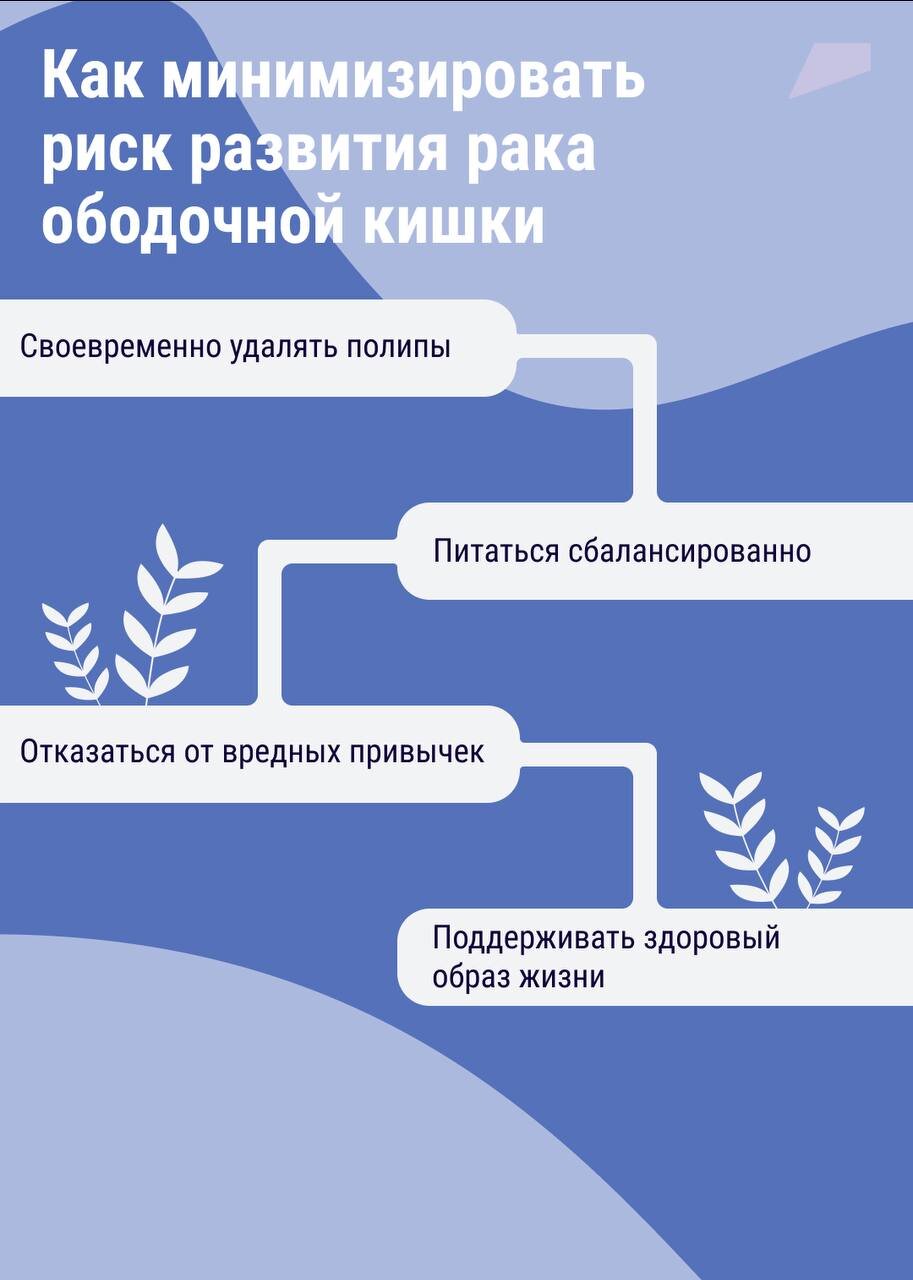 Как минимизировать риск развития рака ободочной кишки

Своевременно удалять полипы

Питаться сбалансированно

Отказаться от вредных привычек

Поддерживать здоровый образ жизни